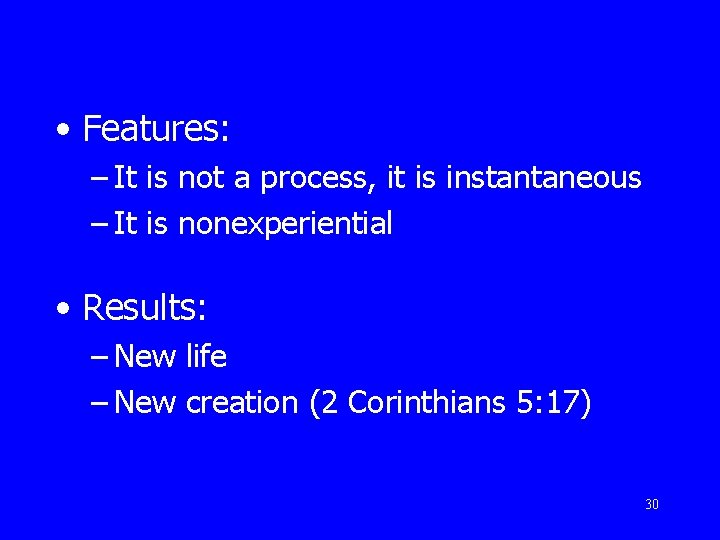 • Features:
– It is not a process, it is instantaneous
– It is nonexperiential

• Results:
– New life
– New creation (2 Corinthians 5:17)

30